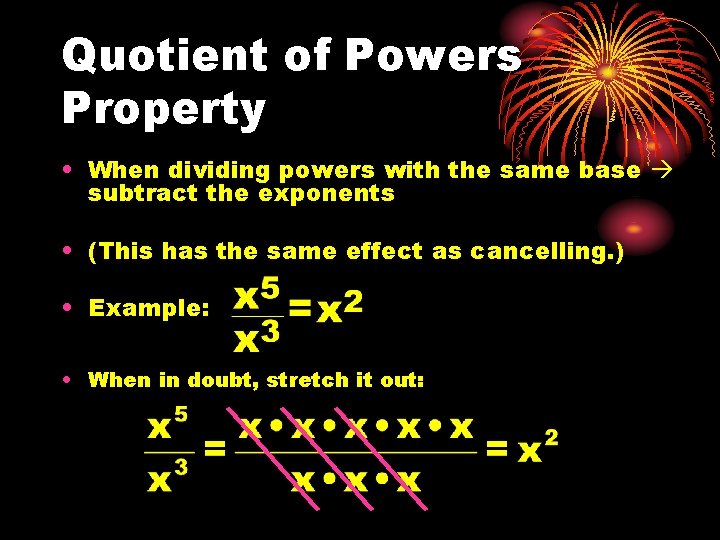 Quotient of Powers Property

• When dividing powers with the same base → subtract the exponents

• (This has the same effect as cancelling.)

• Example: $\frac{x^5}{x^3} = x^2$

• When in doubt, stretch it out:

$\frac{x^5}{x^3} = \frac{x \cdot x \cdot x \cdot x \cdot x}{x \cdot x \cdot x} = x^2$